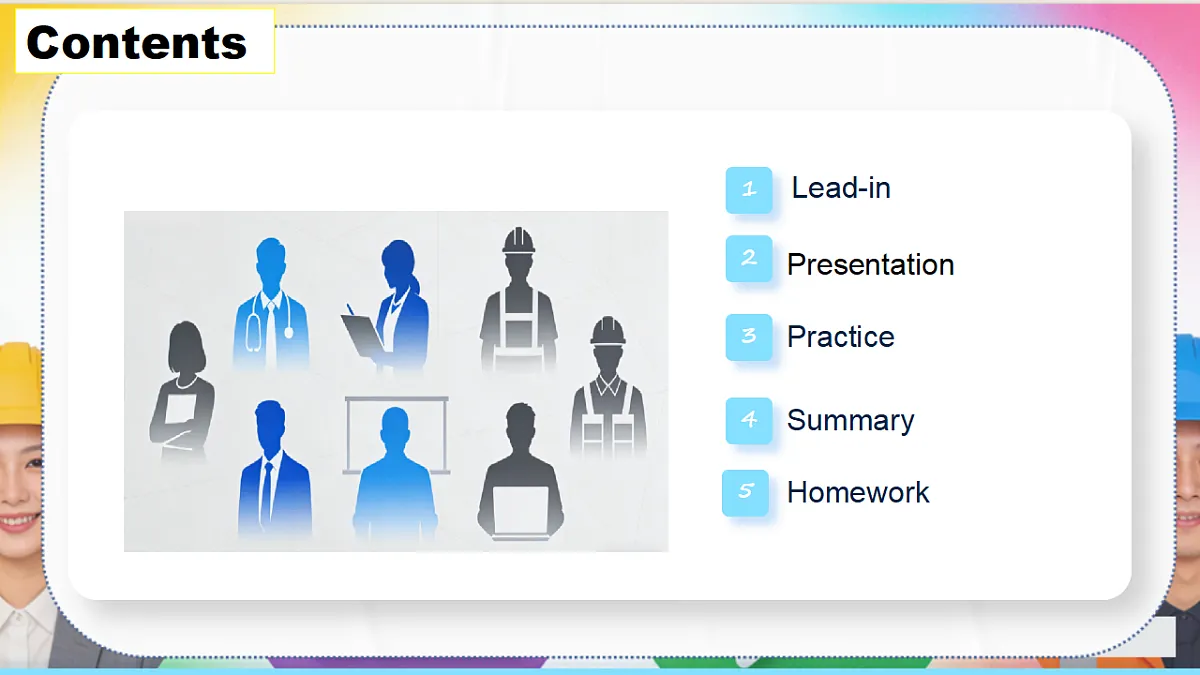 Contents

1 Lead-in

2 Presentation

3 Practice

4 Summary

5 Homework